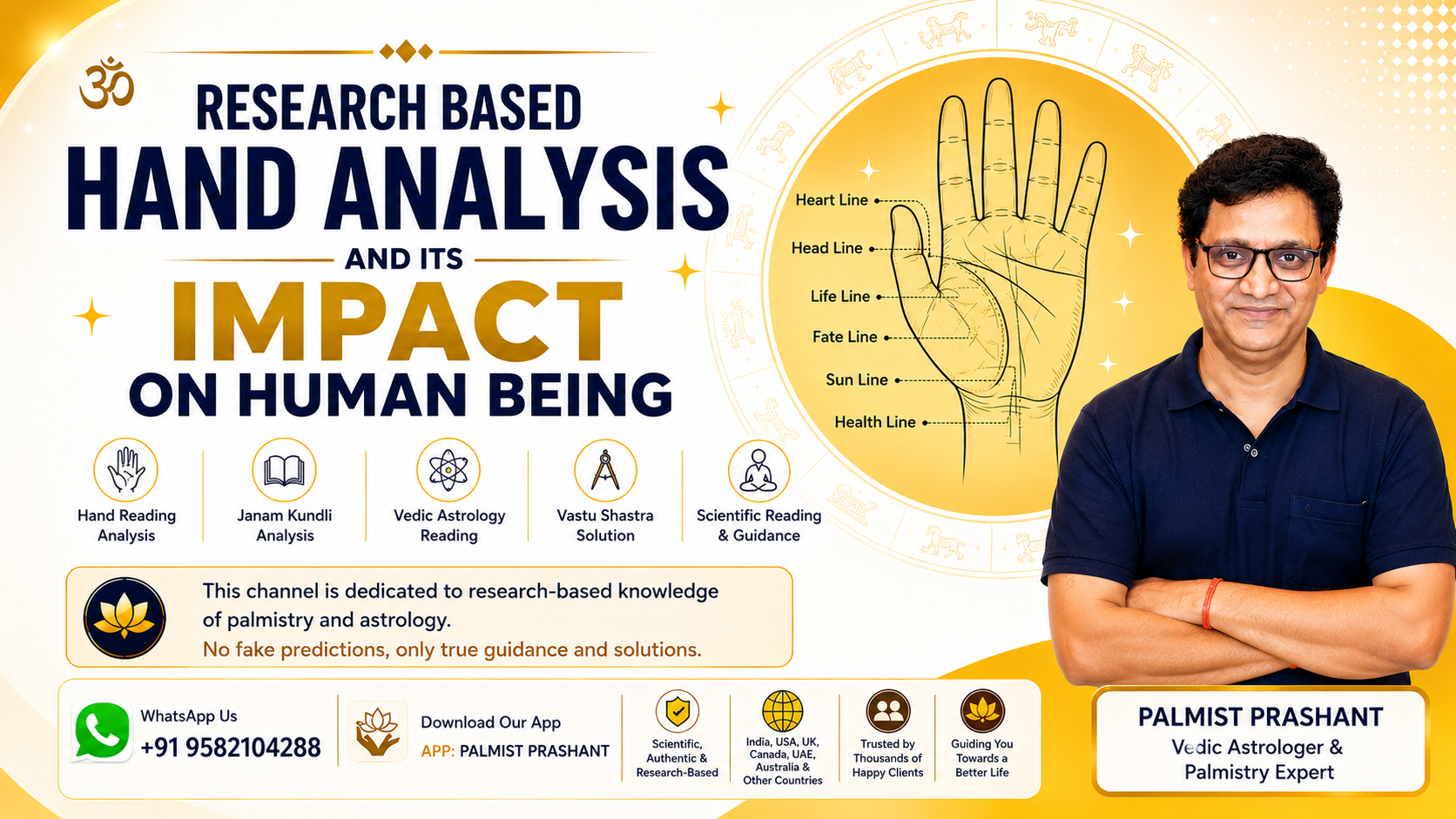 ॐ

RESEARCH BASED
HAND ANALYSIS
AND ITS
IMPACT
ON HUMAN BEING

Heart Line
Head Line
Life Line
Fate Line
Sun Line
Health Line

Hand Reading Analysis
Janam Kundli Analysis
Vedic Astrology Reading
Vastu Shastra Solution
Scientific Reading & Guidance

This channel is dedicated to research-based knowledge of palmistry and astrology.
No fake predictions, only true guidance and solutions.

WhatsApp Us
+91 9582104288

Download Our App
APP: PALMIST PRASHANT

Scientific, Authentic & Research-Based

India, USA, UK, Canada, UAE, Australia & Other Countries

Trusted by Thousands of Happy Clients

Guiding You Towards a Better Life

PALMIST PRASHANT
Vedic Astrologer & Palmistry Expert